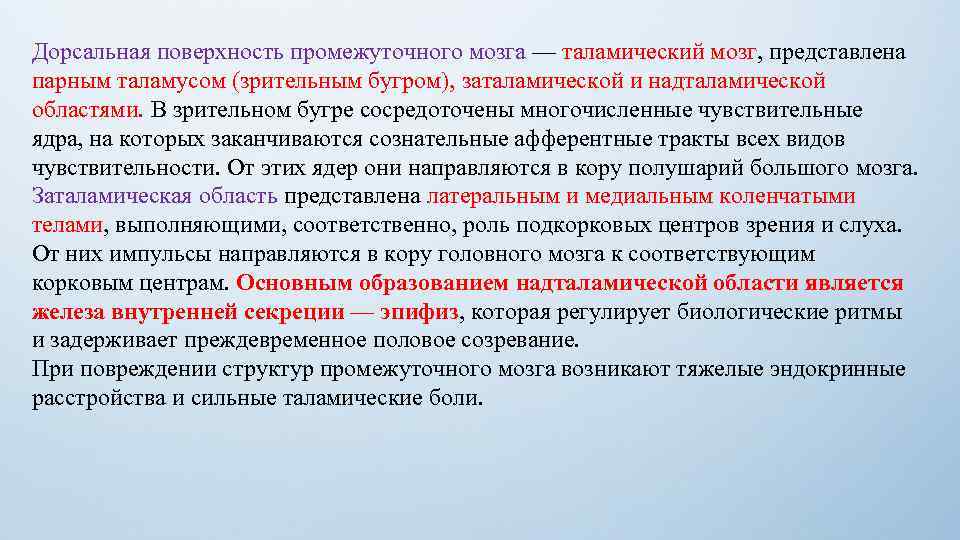 Дорсальная поверхность промежуточного мозга — таламический мозг, представлена парным таламусом (зрительным бугром), заталамической и надталамической областями. В зрительном бугре сосредоточены многочисленные чувствительные ядра, на которых заканчиваются сознательные афферентные тракты всех видов чувствительности. От этих ядер они направляются в кору полушарий большого мозга. Заталамическая область представлена латеральным и медиальным коленчатыми телами, выполняющими, соответственно, роль подкорковых центров зрения и слуха. От них импульсы направляются в кору головного мозга к соответствующим корковым центрам. Основным образованием надталамической области является железа внутренней секреции — эпифиз, которая регулирует биологические ритмы и задерживает преждевременное половое созревание.
При повреждении структур промежуточного мозга возникают тяжелые эндокринные расстройства и сильные таламические боли.